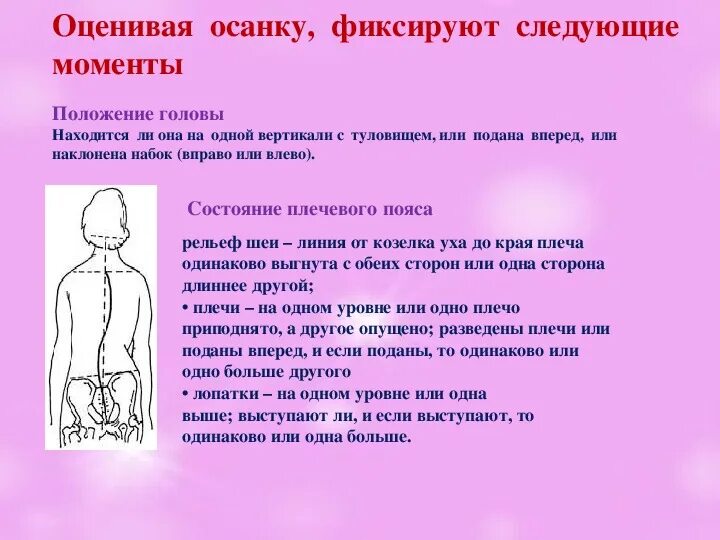 Оценивая осанку, фиксируют следующие моменты

Положение головы
Находится ли она на одной вертикали с туловищем, или подана вперед, или наклонена набок (вправо или влево).

Состояние плечевого пояса

рельеф шеи – линия от козелка уха до края плеча одинаково выгнута с обеих сторон или одна сторона длиннее другой;
• плечи – на одном уровне или одно плечо приподнято, а другое опущено; разведены плечи или поданы вперед, и если поданы, то одинаково или одно больше другого
• лопатки – на одном уровне или одна выше; выступают ли, и если выступают, то одинаково или одна больше.